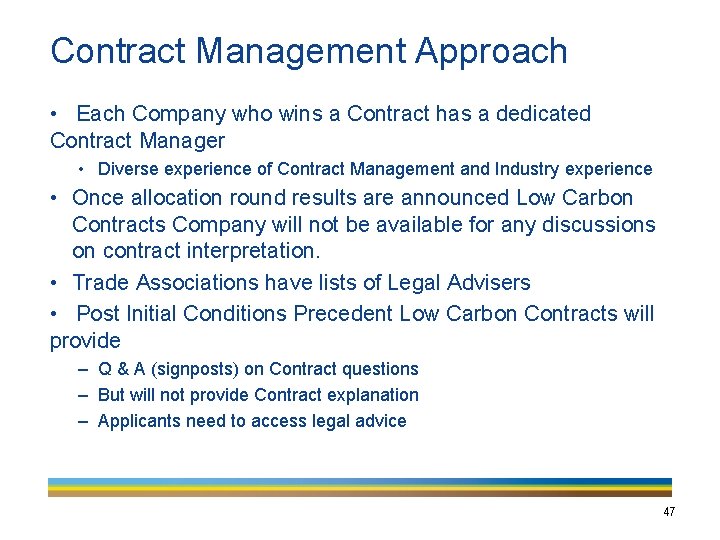 Contract Management Approach

• Each Company who wins a Contract has a dedicated Contract Manager

• Diverse experience of Contract Management and Industry experience

• Once allocation round results are announced Low Carbon Contracts Company will not be available for any discussions on contract interpretation.

• Trade Associations have lists of Legal Advisers

• Post Initial Conditions Precedent Low Carbon Contracts will provide

– Q & A (signposts) on Contract questions

– But will not provide Contract explanation

– Applicants need to access legal advice

47